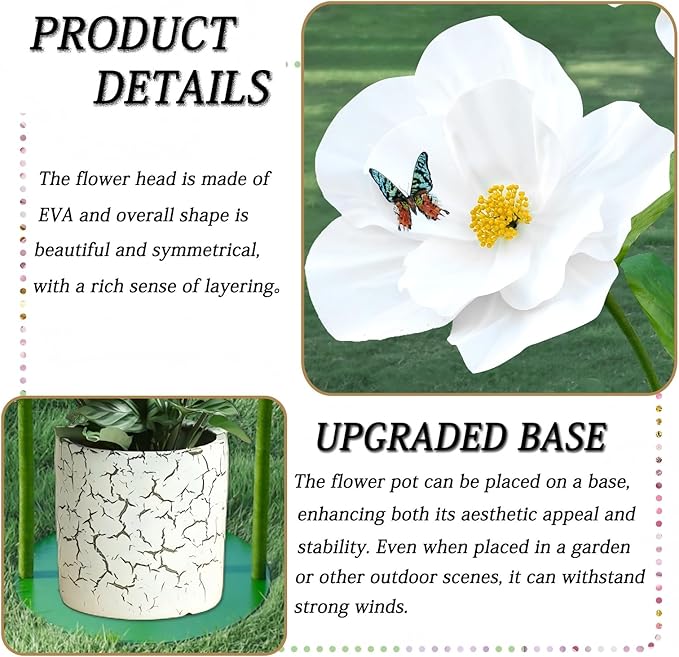 PRODUCT DETAILS

The flower head is made of EVA and overall shape is beautiful and symmetrical, with a rich sense of layering。

UPGRADED BASE

The flower pot can be placed on a base, enhancing both its aesthetic appeal and stability. Even when placed in a garden or other outdoor scenes, it can withstand strong winds.